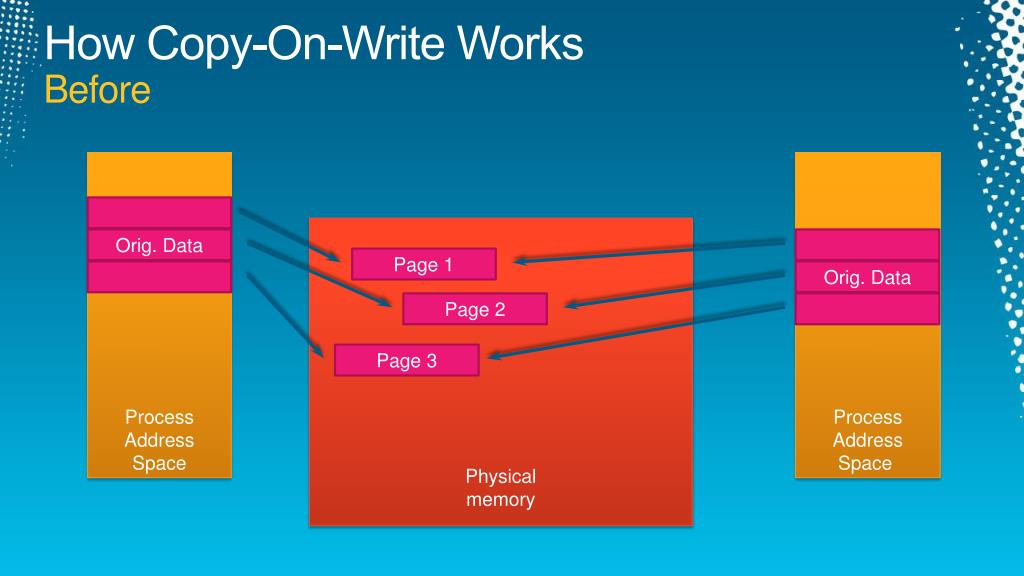 How Copy-On-Write Works
Before

Orig. Data

Process Address Space

Page 1
Page 2
Page 3

Physical memory

Orig. Data

Process Address Space